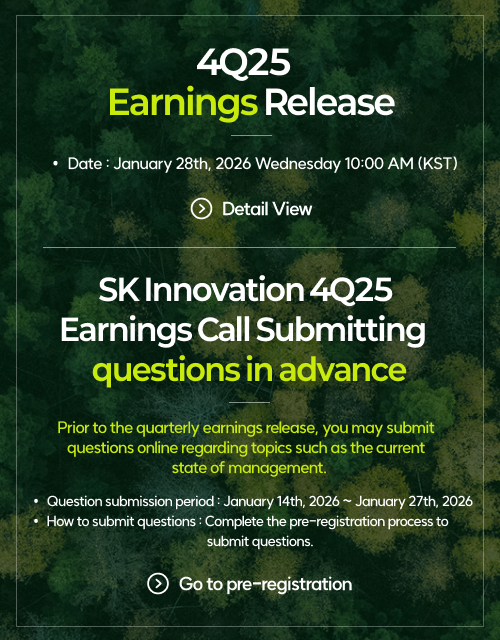 4Q25
Earnings Release

• Date : January 28th, 2026 Wednesday 10:00 AM (KST)

Detail View

SK Innovation 4Q25
Earnings Call Submitting
questions in advance

Prior to the quarterly earnings release, you may submit questions online regarding topics such as the current state of management.

• Question submission period : January 14th, 2026 ~ January 27th, 2026
• How to submit questions : Complete the pre-registration process to submit questions.

Go to pre-registration